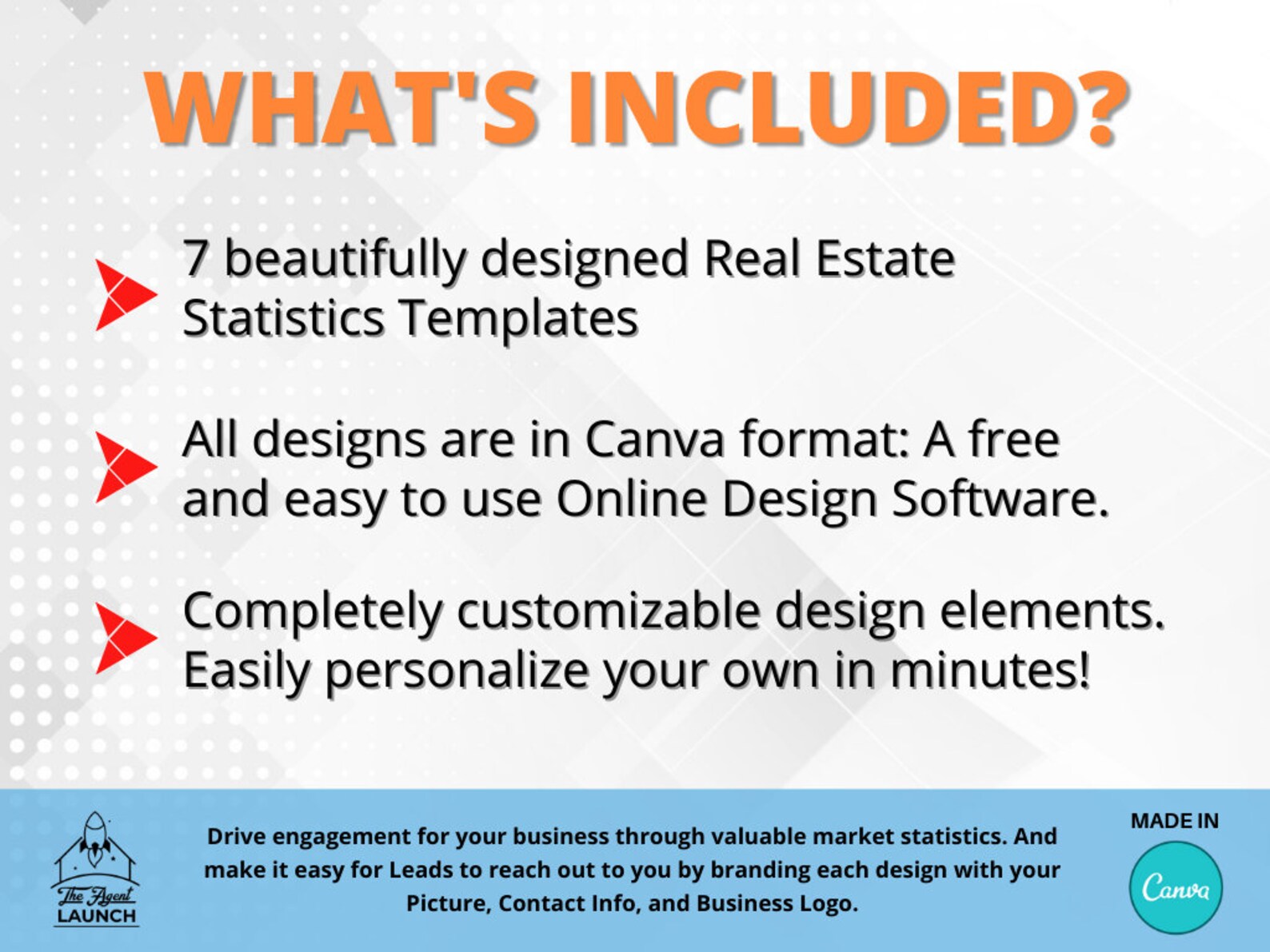 WHAT'S INCLUDED?

7 beautifully designed Real Estate Statistics Templates

All designs are in Canva format: A free and easy to use Online Design Software.

Completely customizable design elements. Easily personalize your own in minutes!

The Agent LAUNCH

Drive engagement for your business through valuable market statistics. And make it easy for Leads to reach out to you by branding each design with your Picture, Contact Info, and Business Logo.

MADE IN

Canva